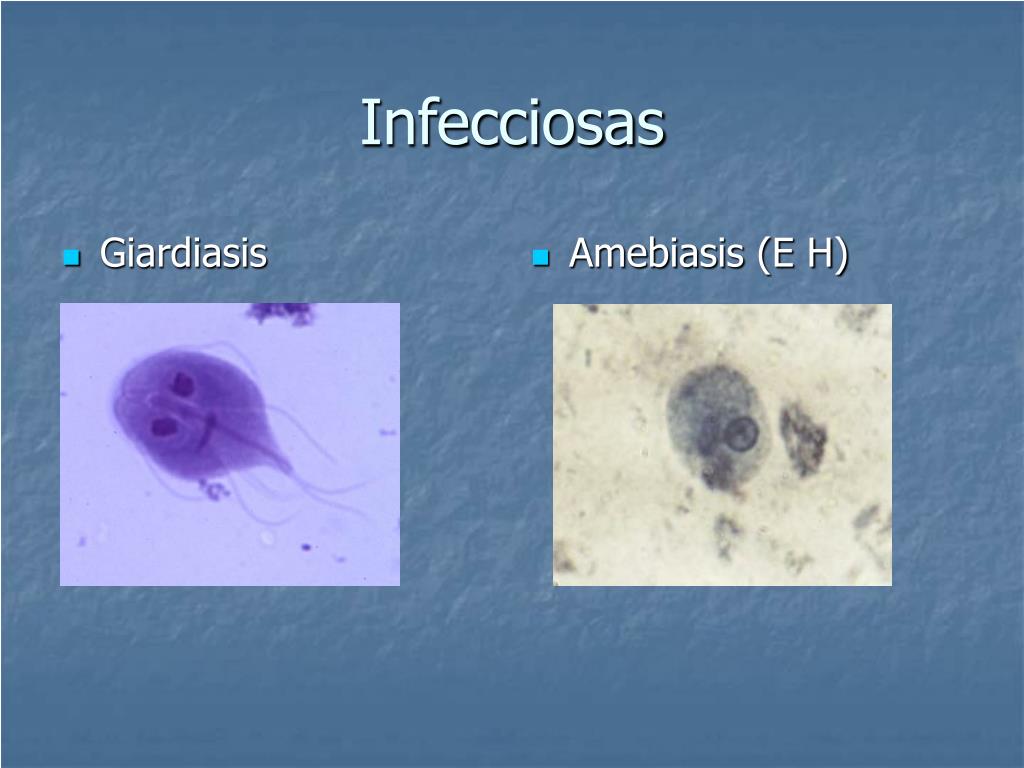 Infecciosas

Giardiasis

Amebiasis (E H)